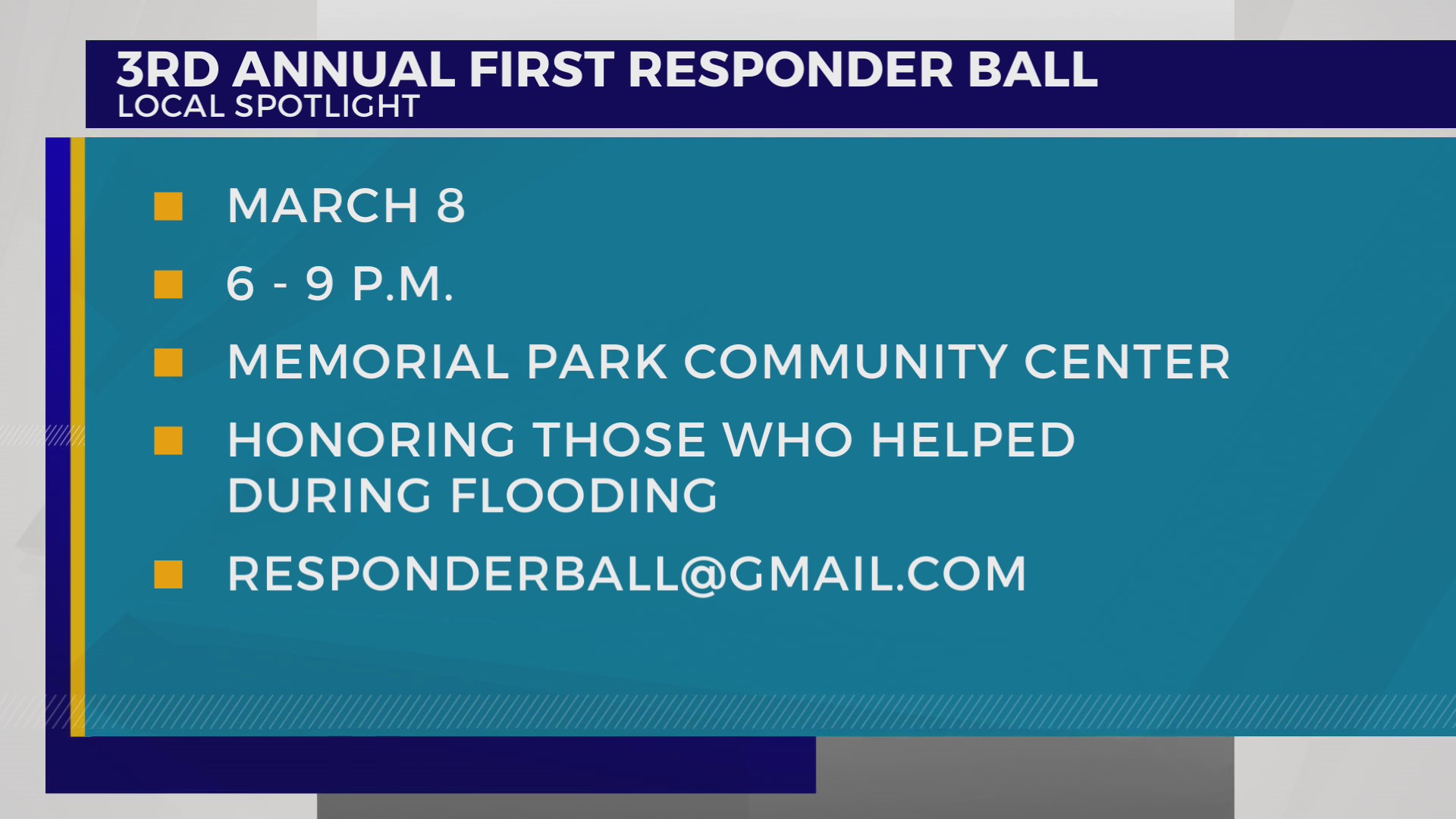 3RD ANNUAL FIRST RESPONDER BALL
LOCAL SPOTLIGHT

■ MARCH 8

■ 6 - 9 P.M.

■ MEMORIAL PARK COMMUNITY CENTER

■ HONORING THOSE WHO HELPED DURING FLOODING

■ RESPONDERBALL@GMAIL.COM